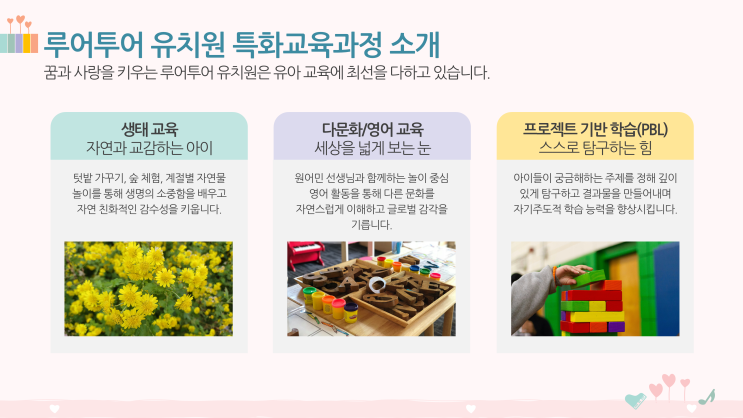 루어투어 유치원 특화교육과정 소개

꿈과 사랑을 키우는 루어투어 유치원은 유아 교육에 최선을 다하고 있습니다.

생태 교육
자연과 교감하는 아이

텃밭 가꾸기, 숲 체험, 계절별 자연물 놀이를 통해 생명의 소중함을 배우고 자연 친화적인 감수성을 키웁니다.

다문화/영어 교육
세상을 넓게 보는 눈

원어민 선생님과 함께하는 놀이 중심 영어 활동을 통해 다른 문화를 자연스럽게 이해하고 글로벌 감각을 기릅니다.

프로젝트 기반 학습(PBL)
스스로 탐구하는 힘

아이들이 궁금해하는 주제를 정해 깊이 있게 탐구하고 결과물을 만들어내며 자기주도적 학습 능력을 향상시킵니다.